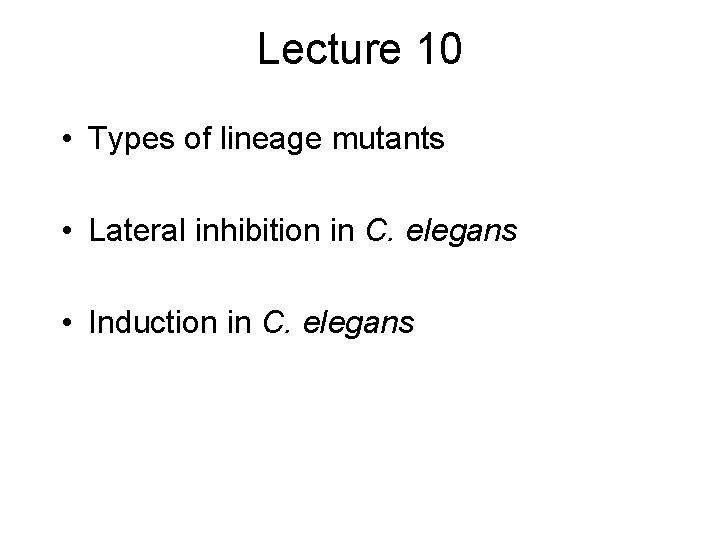 Lecture 10

• Types of lineage mutants

• Lateral inhibition in C. elegans

• Induction in C. elegans